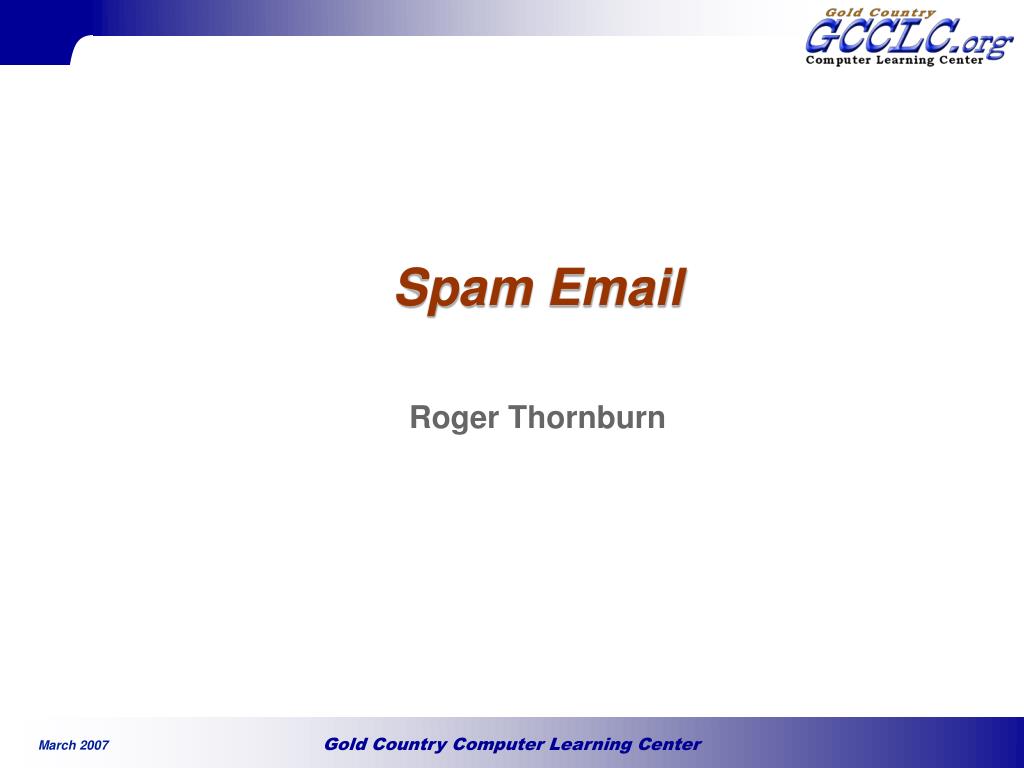 Gold Country
GCCLC.org
Computer Learning Center

Spam Email

Roger Thornburn

March 2007

Gold Country Computer Learning Center